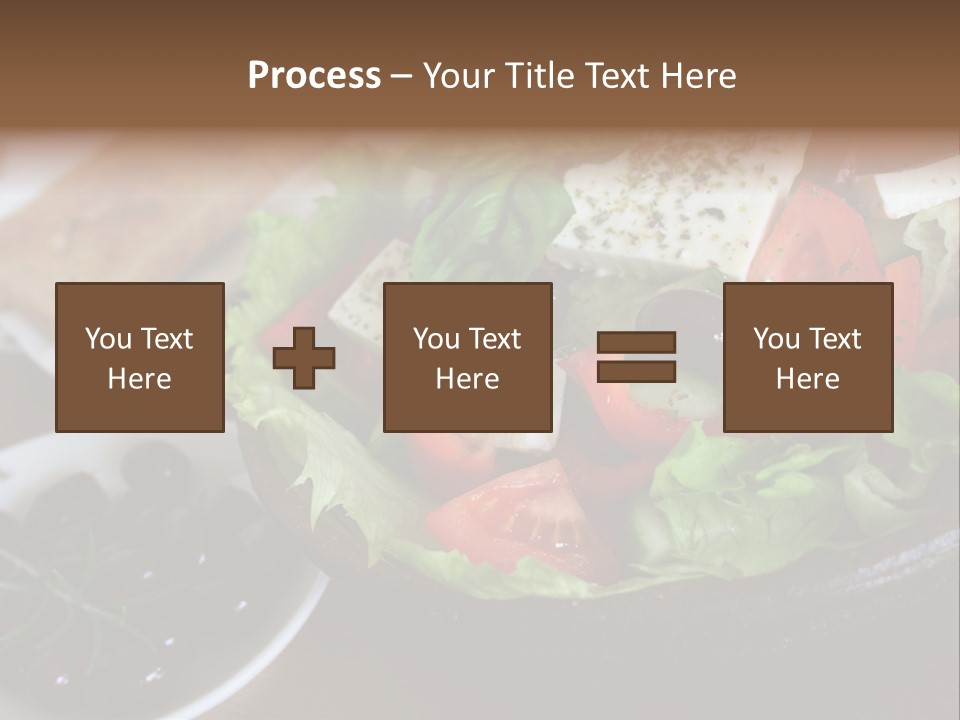 Process – Your Title Text Here

You Text Here

You Text Here

You Text Here